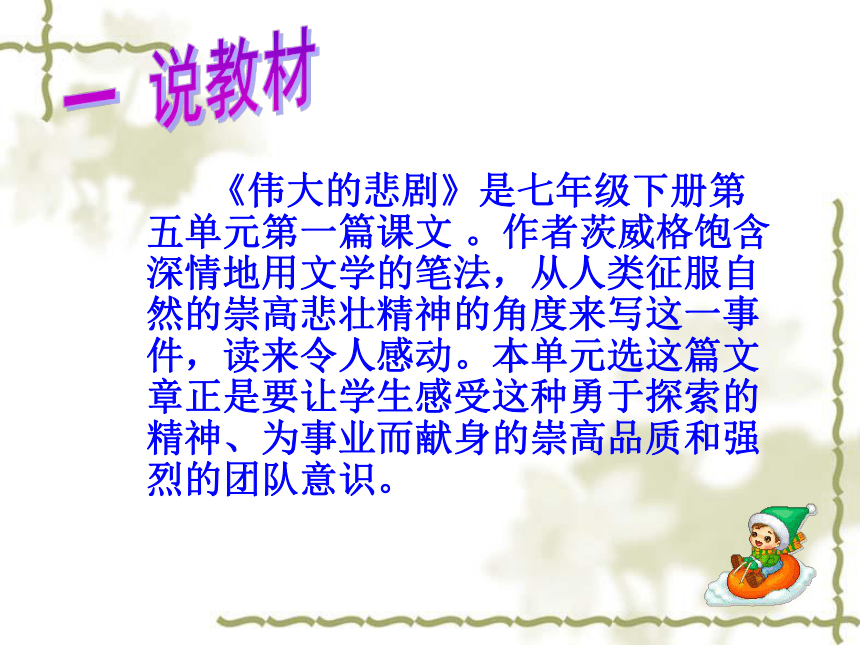 一 说教材

《伟大的悲剧》是七年级下册第五单元第一篇课文 。作者茨威格饱含深情地用文学的笔法，从人类征服自然的崇高悲壮精神的角度来写这一事件，读来令人感动。本单元选这篇文章正是要让学生感受这种勇于探索的精神、为事业而献身的崇高品质和强烈的团队意识。